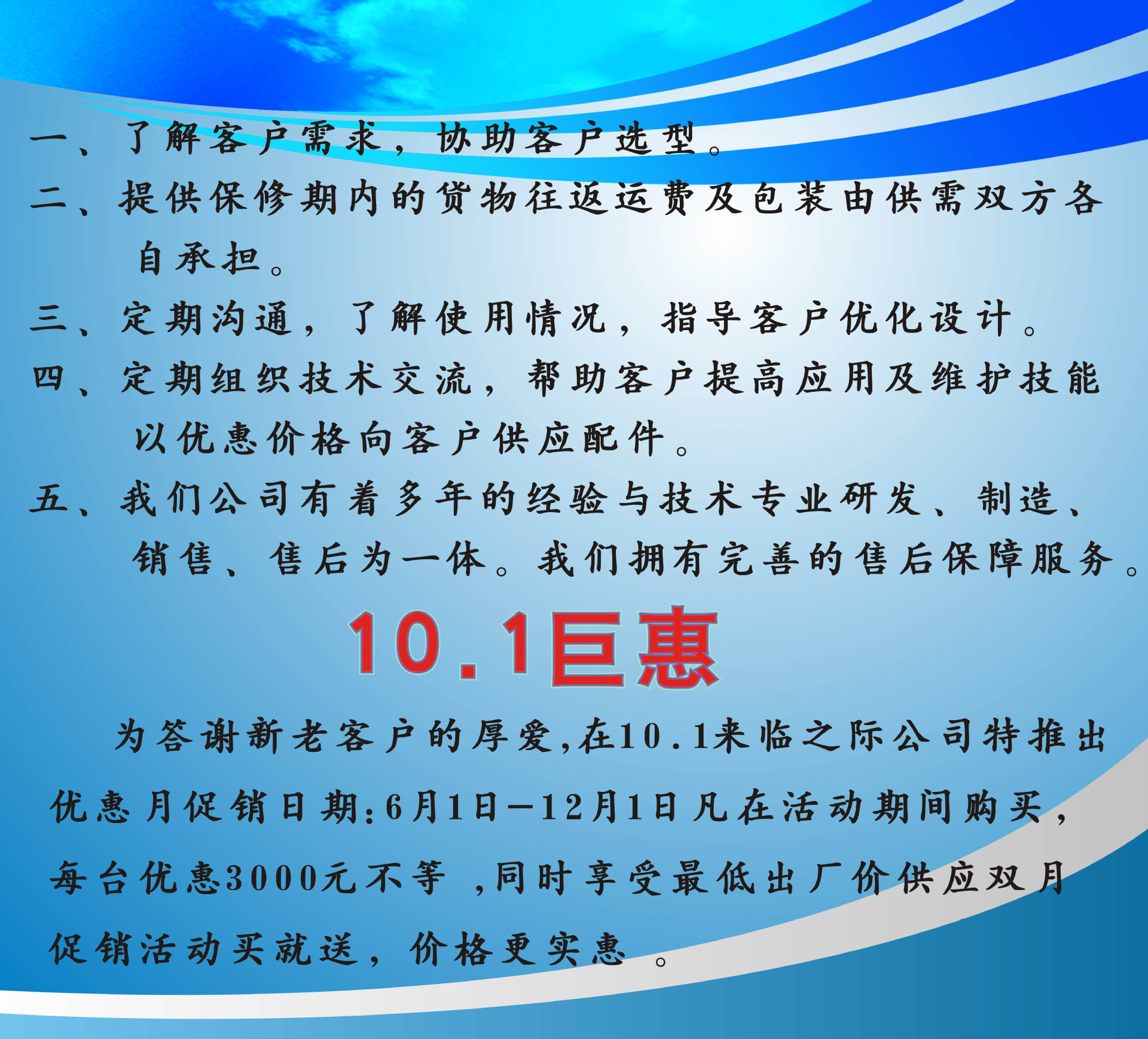 一、了解客户需求，协助客户选型。
二、提供保修期内的货物往返运费及包装由供需双方各自承担。
三、定期沟通，了解使用情况，指导客户优化设计。
四、定期组织技术交流，帮助客户提高应用及维护技能以优惠价格向客户供应配件。
五、我们公司有着多年的经验与技术专业研发、制造、销售、售后为一体。我们拥有完善的售后保障服务。

10.1巨惠

为答谢新老客户的厚爱,在10.1来临之际公司特推出优惠月促销日期:6月1日—12月1日凡在活动期间购买,每台优惠3000元不等 ,同时享受最低出厂价供应双月促销活动买就送，价格更实惠 。